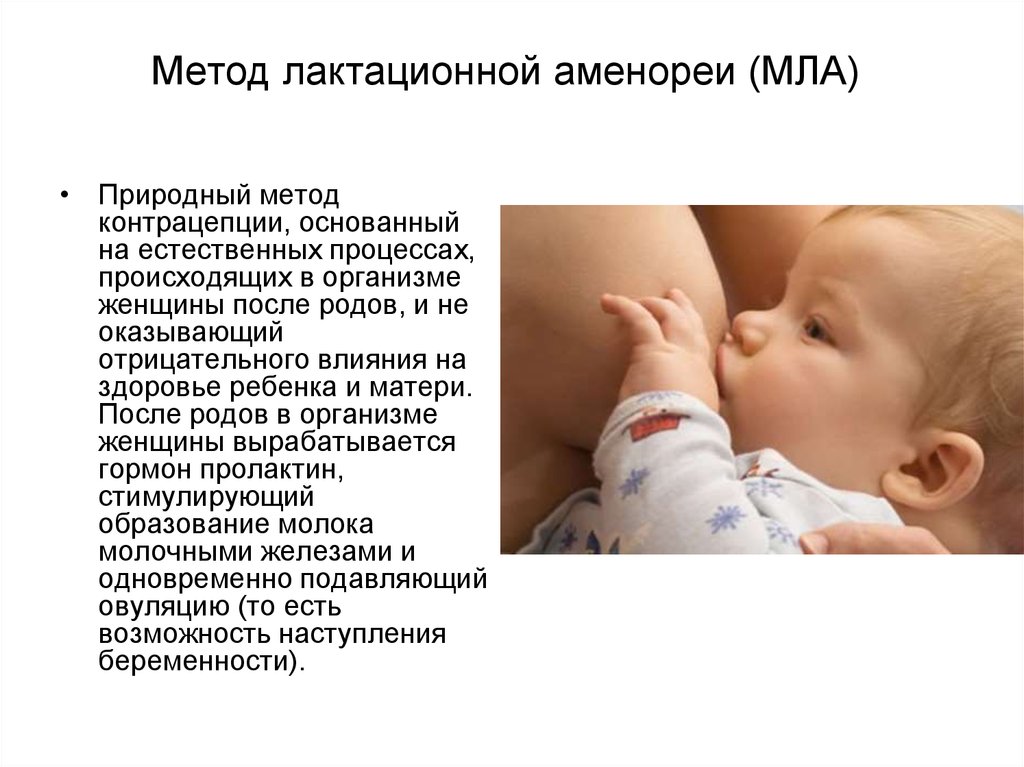 Метод лактационной аменореи (МЛА)

• Природный метод контрацепции, основанный на естественных процессах, происходящих в организме женщины после родов, и не оказывающий отрицательного влияния на здоровье ребенка и матери. После родов в организме женщины вырабатывается гормон пролактин, стимулирующий образование молока молочными железами и одновременно подавляющий овуляцию (то есть возможность наступления беременности).